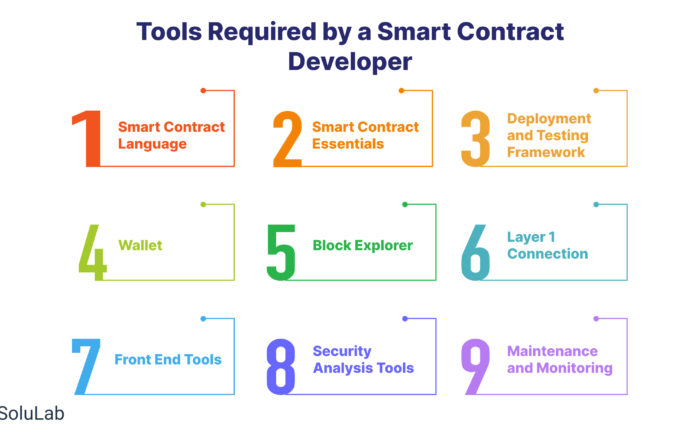 Tools Required by a Smart Contract Developer

1 Smart Contract Language

2 Smart Contract Essentials

3 Deployment and Testing Framework

4 Wallet

5 Block Explorer

6 Layer 1 Connection

7 Front End Tools

8 Security Analysis Tools

9 Maintenance and Monitoring

SoluLab